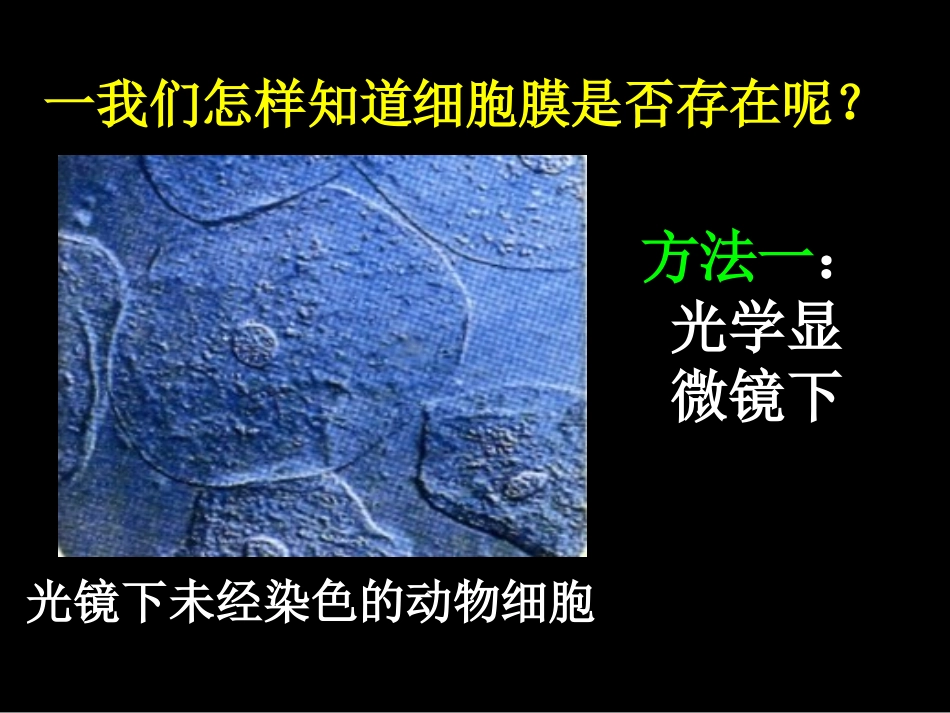 一我们怎样知道细胞膜是否存在呢？

方法一：
光学显微镜下

光镜下未经染色的动物细胞